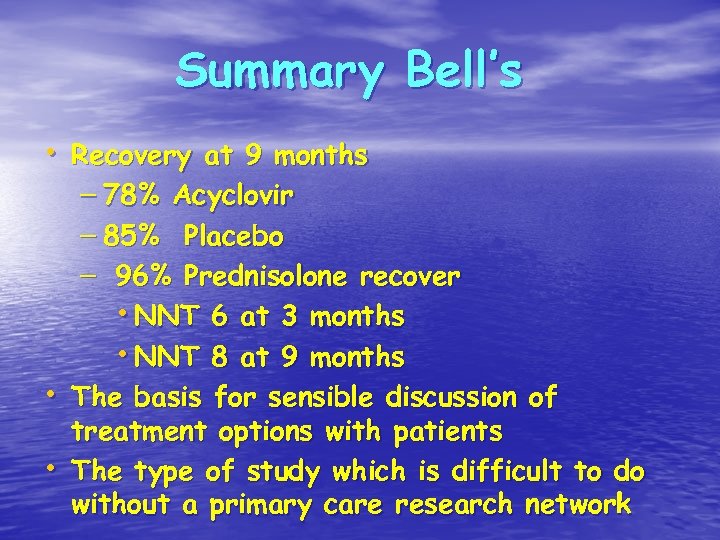 Summary Bell's

• Recovery at 9 months
– 78% Acyclovir
– 85% Placebo
– 96% Prednisolone recover
• NNT 6 at 3 months
• NNT 8 at 9 months
• The basis for sensible discussion of treatment options with patients
• The type of study which is difficult to do without a primary care research network